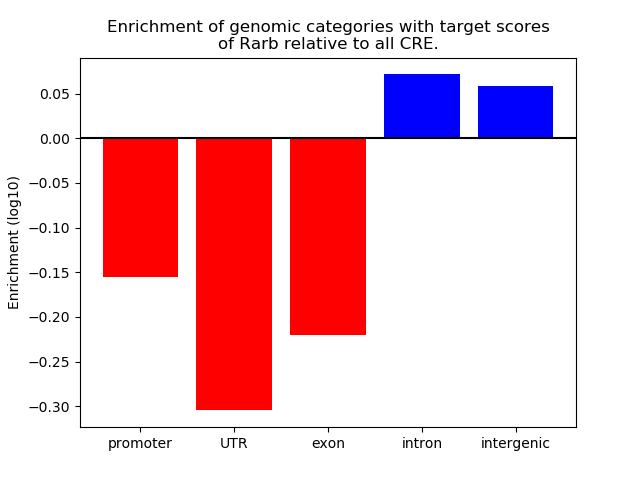 Enrichment of genomic categories with target scores of Rarb relative to all CRE.

Enrichment (log10)

0.05
0.00
−0.05
−0.10
−0.15
−0.20
−0.25
−0.30

promoter
UTR
exon
intron
intergenic